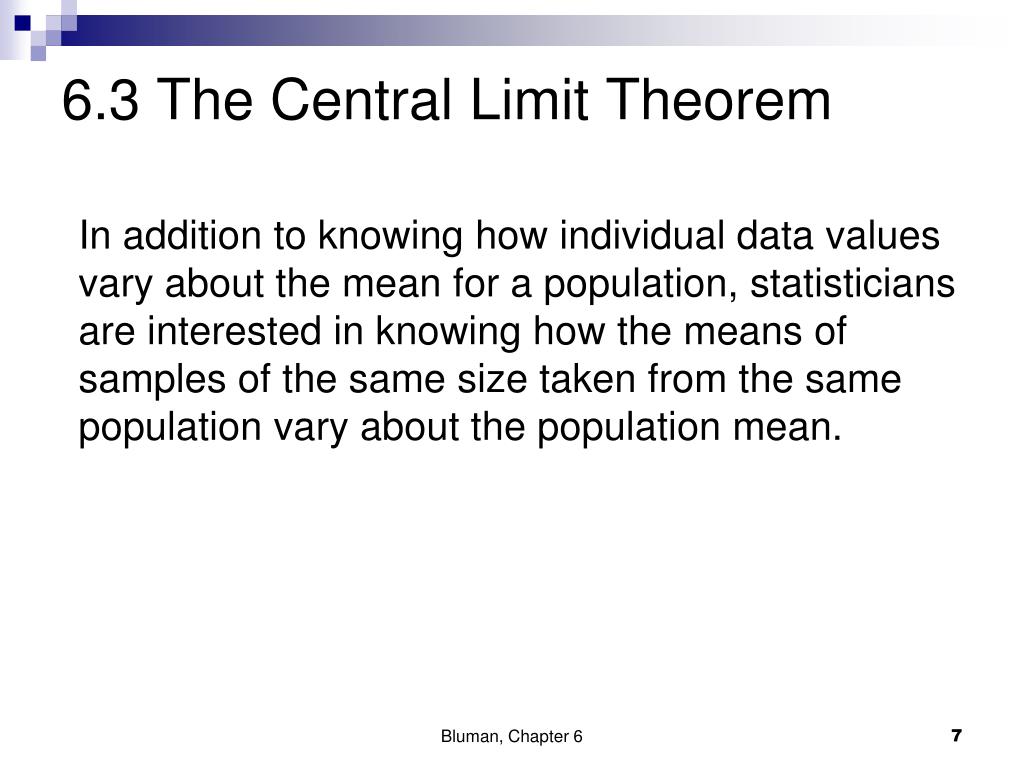 6.3 The Central Limit Theorem

In addition to knowing how individual data values vary about the mean for a population, statisticians are interested in knowing how the means of samples of the same size taken from the same population vary about the population mean.

Bluman, Chapter 6

7